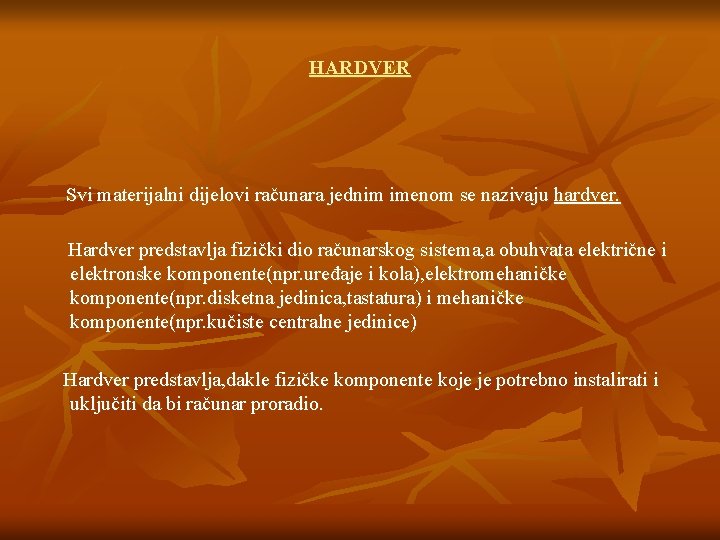 HARDVER

Svi materijalni dijelovi računara jednim imenom se nazivaju hardver.

Hardver predstavlja fizički dio računarskog sistema,a obuhvata električne i elektronske komponente(npr.uređaje i kola),elektromehaničke komponente(npr.disketna jedinica,tastatura) i mehaničke komponente(npr.kučiste centralne jedinice)

Hardver predstavlja,dakle fizičke komponente koje je potrebno instalirati i uključiti da bi računar proradio.